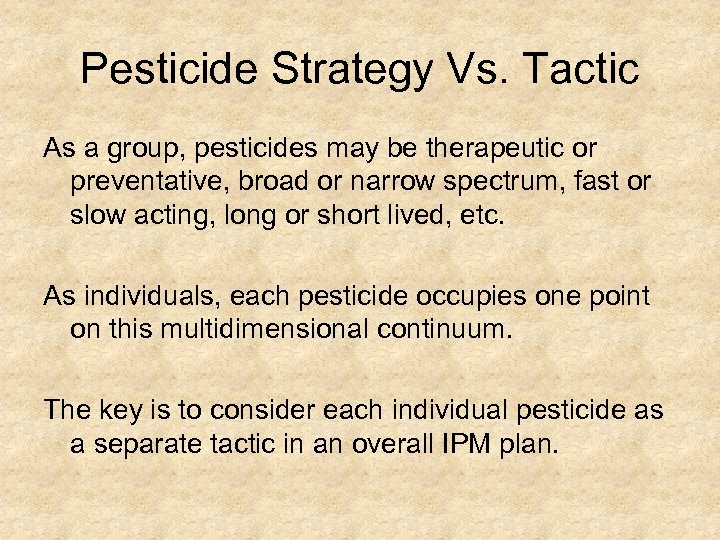 Pesticide Strategy Vs. Tactic

As a group, pesticides may be therapeutic or preventative, broad or narrow spectrum, fast or slow acting, long or short lived, etc.

As individuals, each pesticide occupies one point on this multidimensional continuum.

The key is to consider each individual pesticide as a separate tactic in an overall IPM plan.